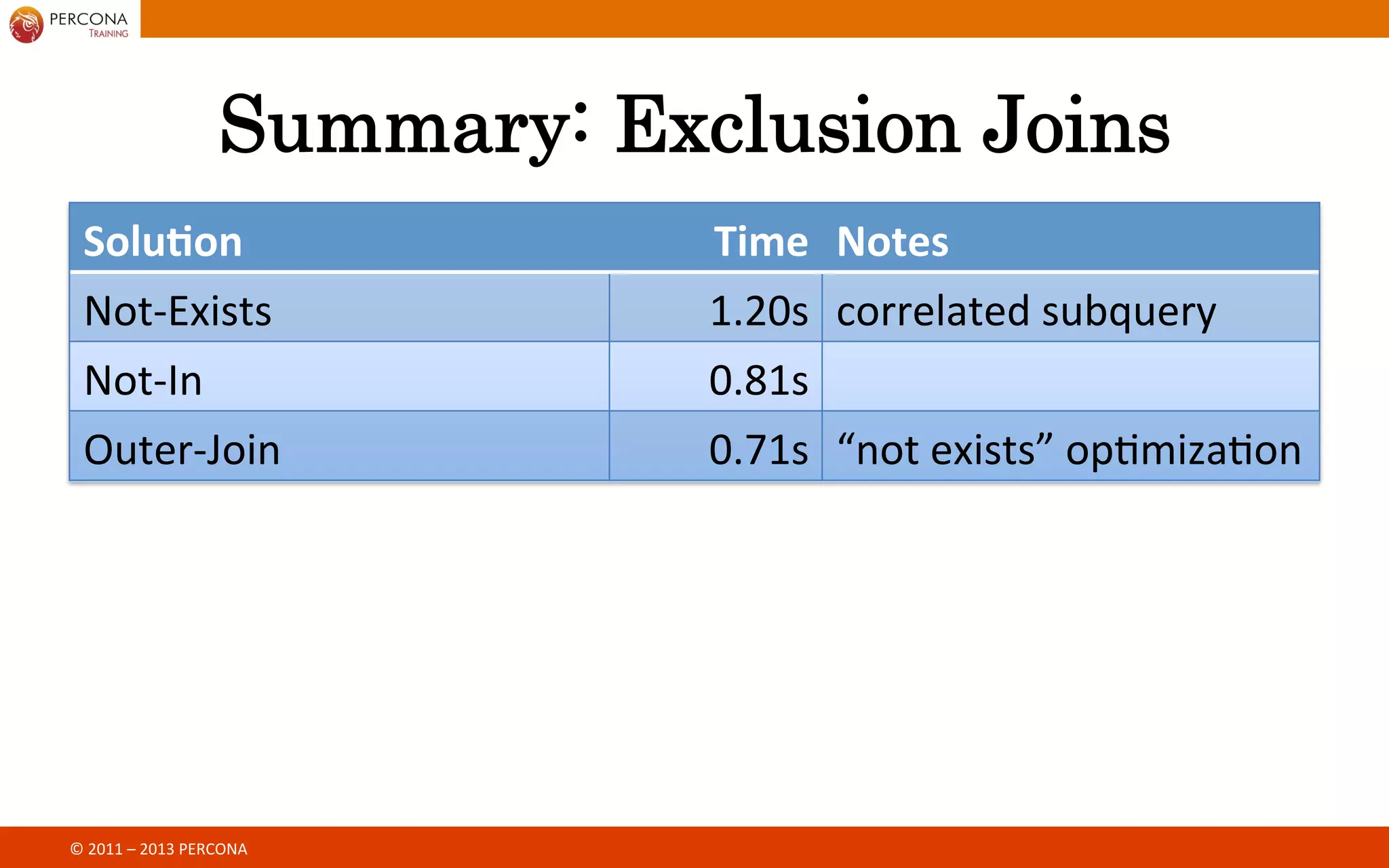 PERCONA
TRAINING

Summary: Exclusion Joins

| Solution | Time | Notes |
|---|---|---|
| Not-Exists | 1.20s | correlated subquery |
| Not-In | 0.81s | |
| Outer-Join | 0.71s | “not exists” optimization |

© 2011 – 2013 PERCONA